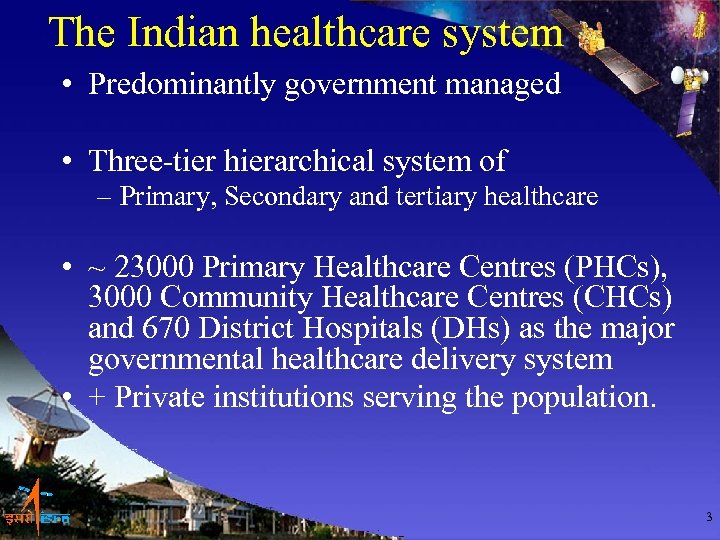 The Indian healthcare system

• Predominantly government managed

• Three-tier hierarchical system of
– Primary, Secondary and tertiary healthcare

• ~ 23000 Primary Healthcare Centres (PHCs), 3000 Community Healthcare Centres (CHCs) and 670 District Hospitals (DHs) as the major governmental healthcare delivery system
• + Private institutions serving the population.

इसरो isro

3